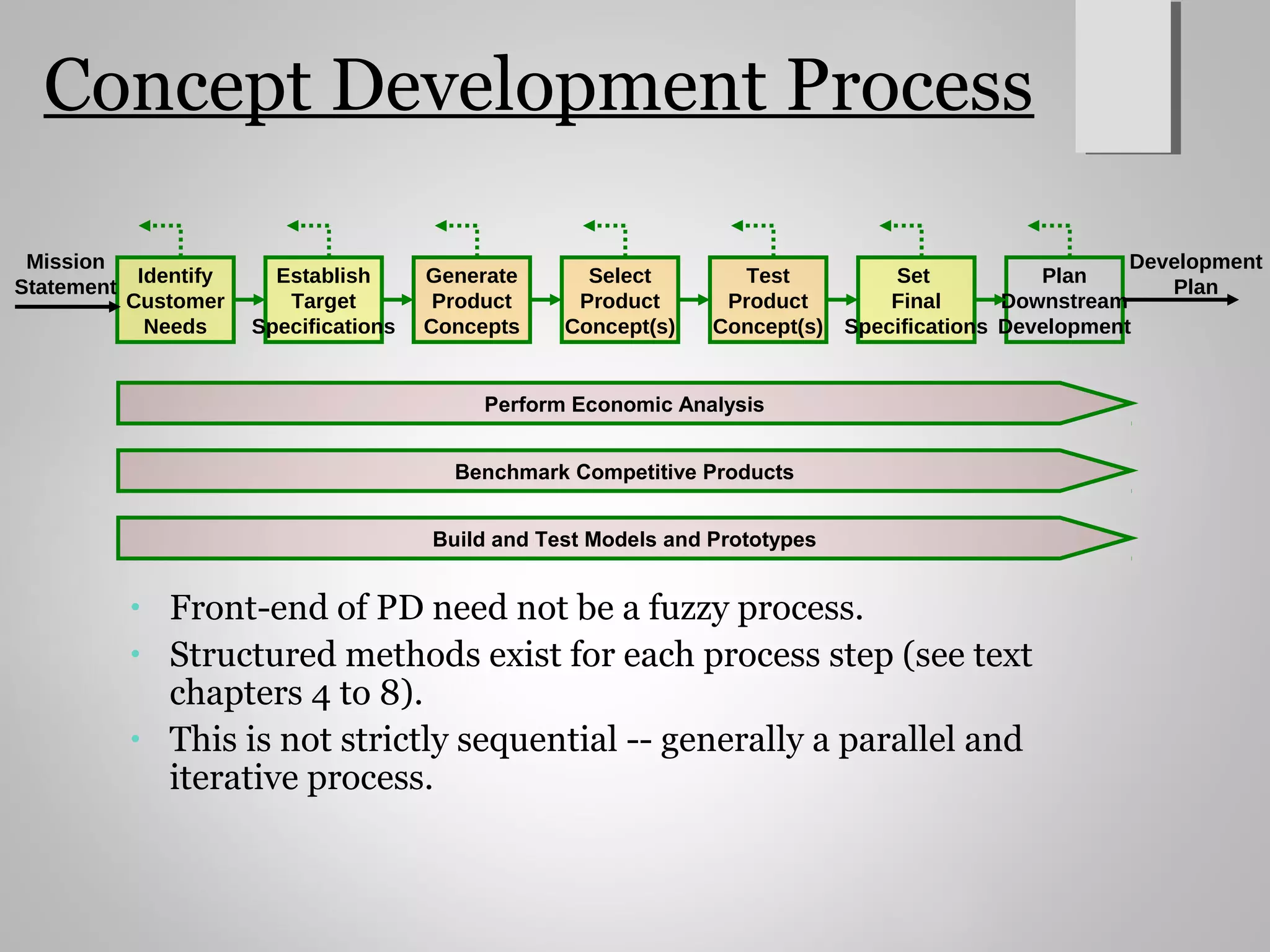 Concept Development Process

Mission Statement

Identify Customer Needs

Establish Target Specifications

Generate Product Concepts

Select Product Concept(s)

Test Product Concept(s)

Set Final Specifications

Plan Downstream Development

Development Plan

Perform Economic Analysis

Benchmark Competitive Products

Build and Test Models and Prototypes

• Front-end of PD need not be a fuzzy process.
• Structured methods exist for each process step (see text chapters 4 to 8).
• This is not strictly sequential -- generally a parallel and iterative process.